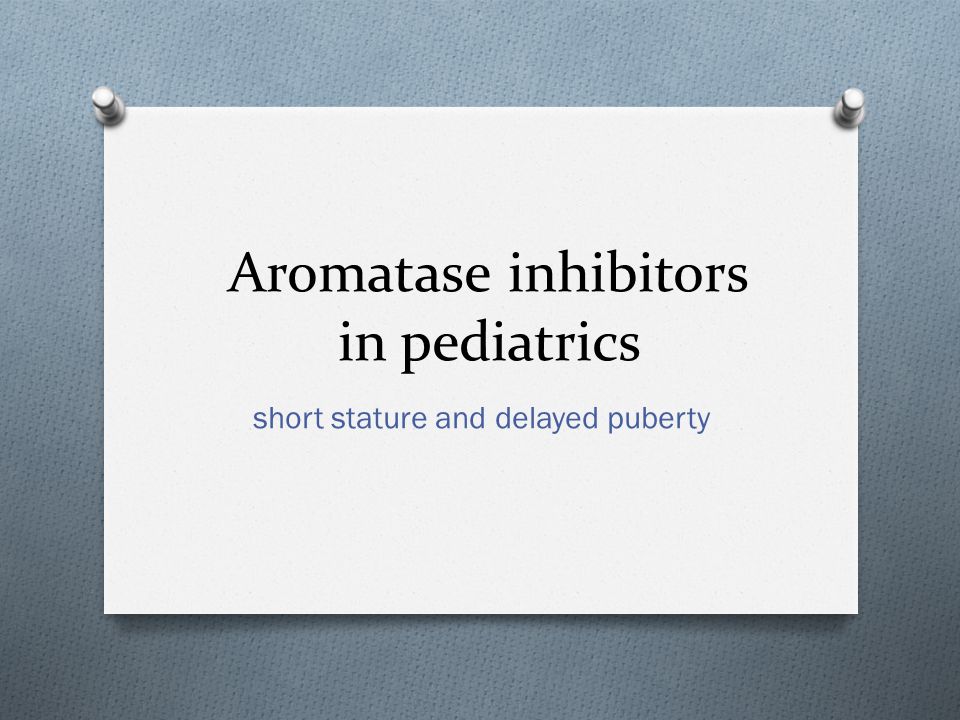 Aromatase inhibitors in pediatrics

short stature and delayed puberty